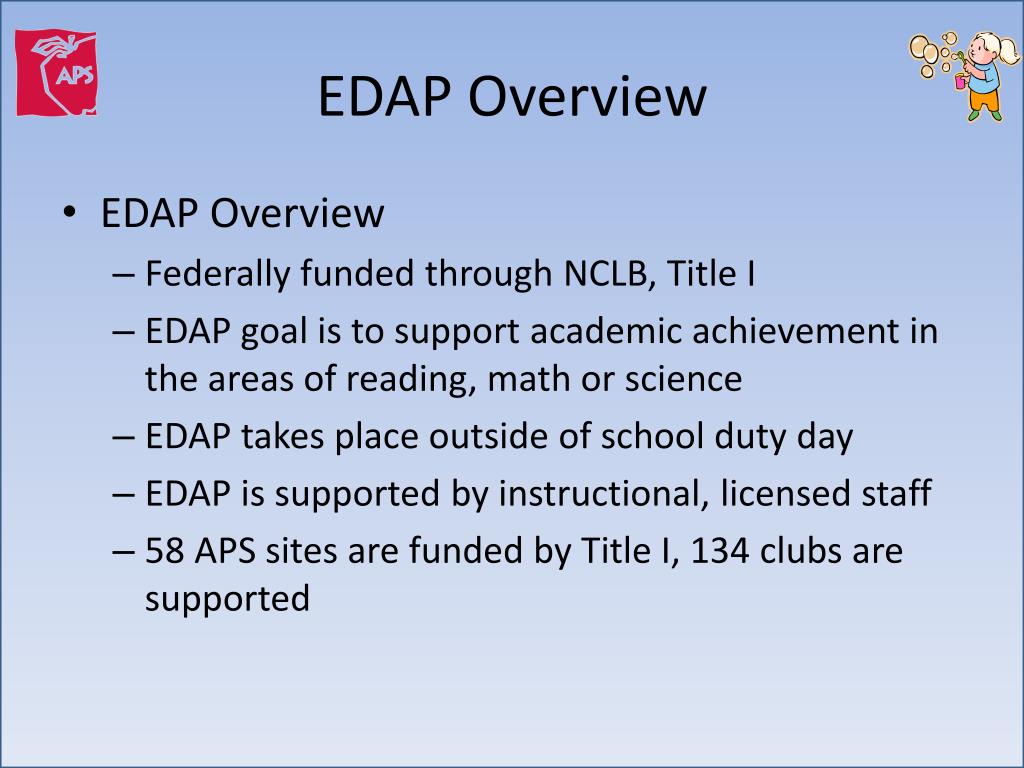 APS

EDAP Overview

• EDAP Overview
– Federally funded through NCLB, Title I
– EDAP goal is to support academic achievement in the areas of reading, math or science
– EDAP takes place outside of school duty day
– EDAP is supported by instructional, licensed staff
– 58 APS sites are funded by Title I, 134 clubs are supported